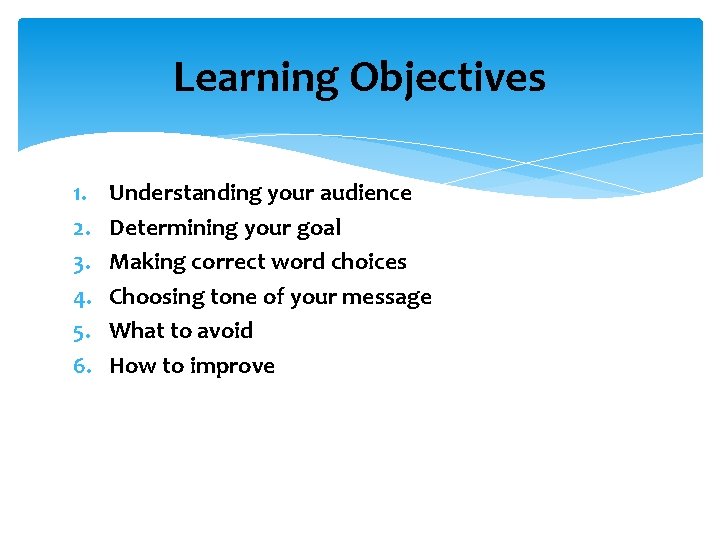 Learning Objectives

1. Understanding your audience
2. Determining your goal
3. Making correct word choices
4. Choosing tone of your message
5. What to avoid
6. How to improve